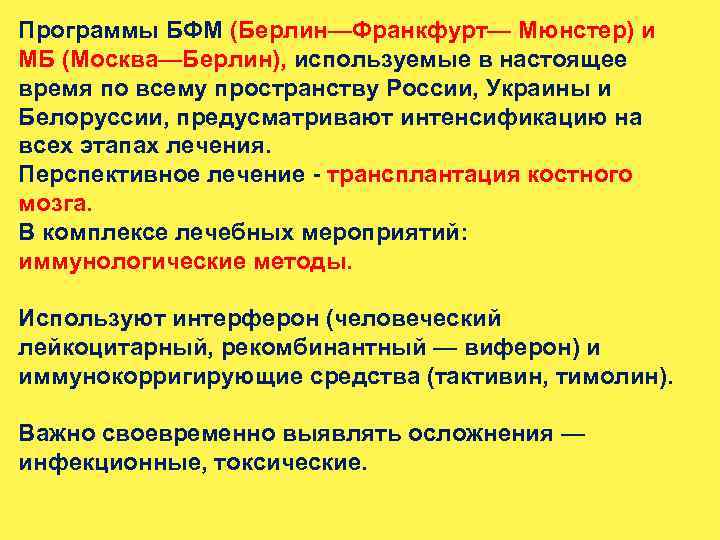 Программы БФМ (Берлин—Франкфурт— Мюнстер) и МБ (Москва—Берлин), используемые в настоящее время по всему пространству России, Украины и Белоруссии, предусматривают интенсификацию на всех этапах лечения.
Перспективное лечение - трансплантация костного мозга.
В комплексе лечебных мероприятий: иммунологические методы.

Используют интерферон (человеческий лейкоцитарный, рекомбинантный — виферон) и иммунокорригирующие средства (тактивин, тимолин).

Важно своевременно выявлять осложнения — инфекционные, токсические.